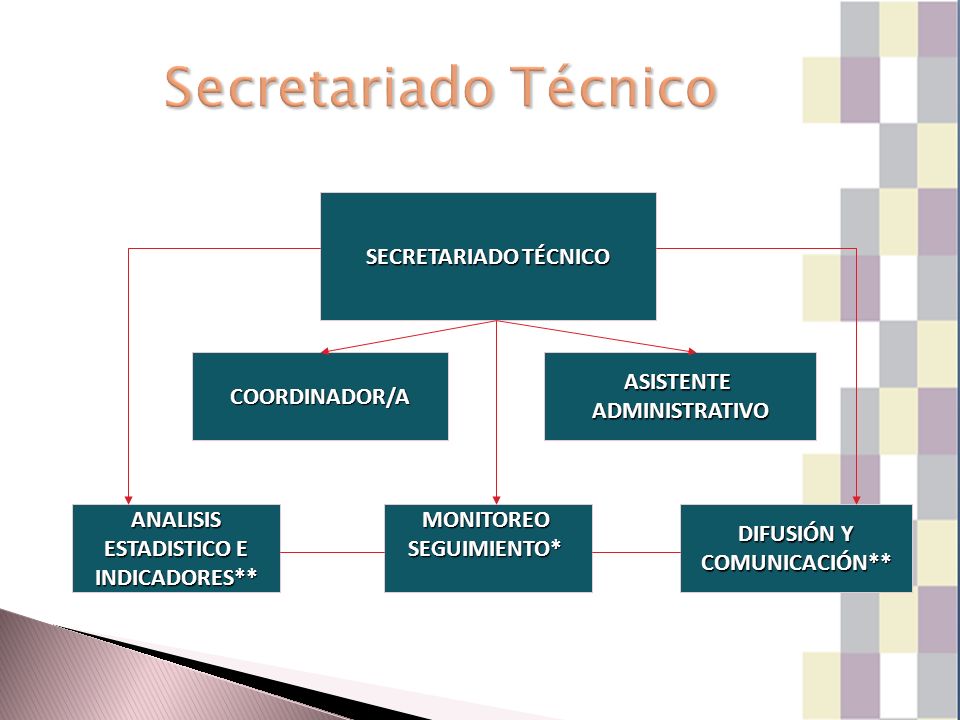 Secretariado Técnico

SECRETARIADO TÉCNICO

COORDINADOR/A

ASISTENTE ADMINISTRATIVO

ANALISIS ESTADISTICO E INDICADORES**

MONITOREO SEGUIMIENTO*

DIFUSIÓN Y COMUNICACIÓN**